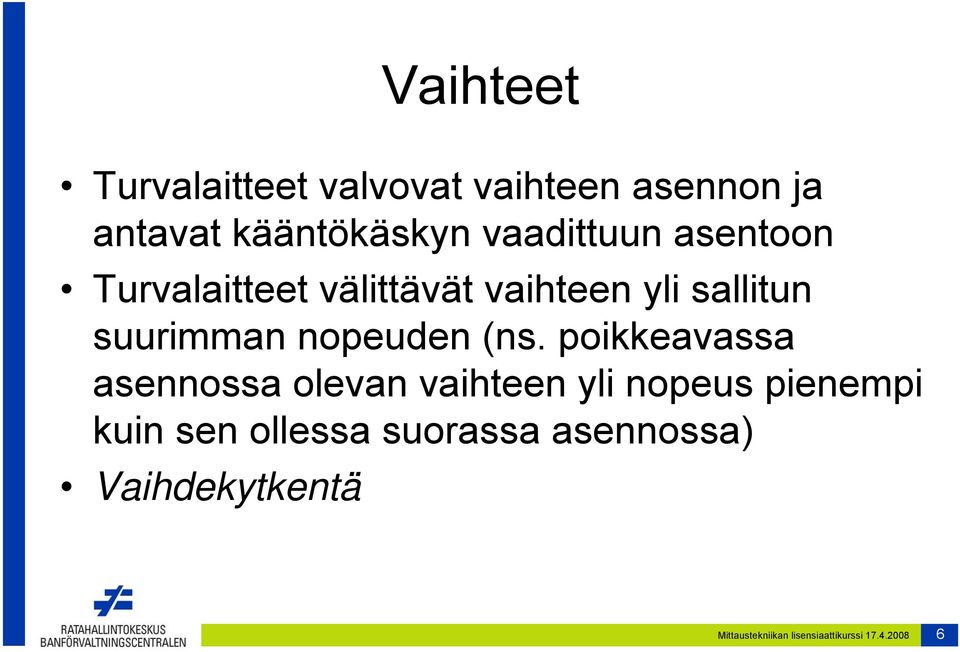 Vaihteet

• Turvalaitteet valvovat vaihteen asennon ja antavat kääntökäskyn vaadittuun asentoon

• Turvalaitteet välittävät vaihteen yli sallitun suurimman nopeuden (ns. poikkeavassa asennossa olevan vaihteen yli nopeus pienempi kuin sen ollessa suorassa asennossa)

• Vaihdekytkentä

RATAHALLINTOKESKUS
BANFÖRVALTNINGSCENTRALEN

Mittaustekniikan lisensiaattikurssi 17.4.2008

6